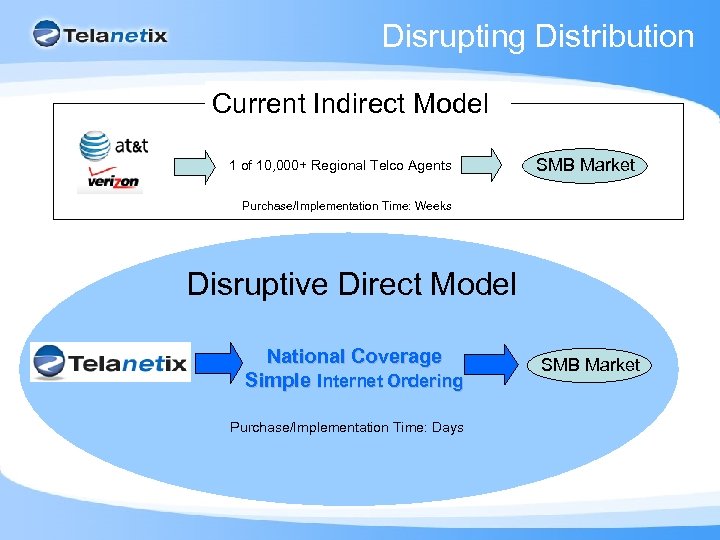 Telanetix

Disrupting Distribution

Current Indirect Model

at&t

verizon

1 of 10,000+ Regional Telco Agents

SMB Market

Purchase/Implementation Time: Weeks

Disruptive Direct Model

Telanetix

National Coverage
Simple Internet Ordering

SMB Market

Purchase/Implementation Time: Days